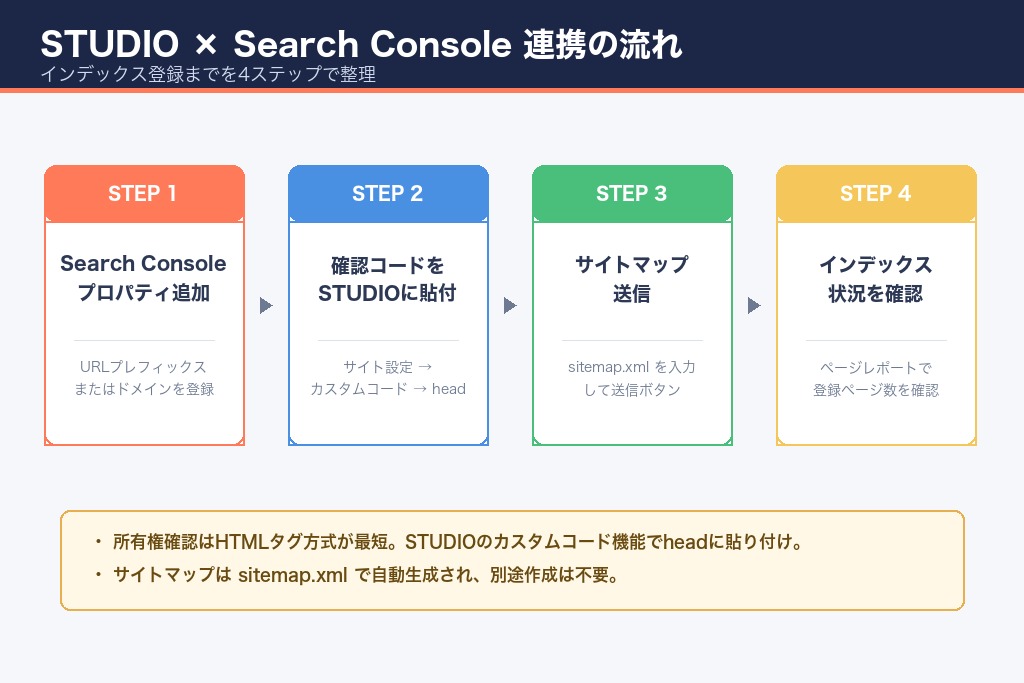 STUDIO × Search Console 連携の流れ
インデックス登録までを4ステップで整理

STEP 1
Search Console プロパティ追加
URLプレフィックス またはドメインを登録

STEP 2
確認コードを STUDIOに貼付
サイト設定 → カスタムコード → head

STEP 3
サイトマップ 送信
sitemap.xml を入力 して送信ボタン

STEP 4
インデックス 状況を確認
ページレポートで 登録ページ数を確認

・ 所有権確認はHTMLタグ方式が最短。STUDIOのカスタムコード機能でheadに貼り付け。
・ サイトマップは sitemap.xml で自動生成され、別途作成は不要。